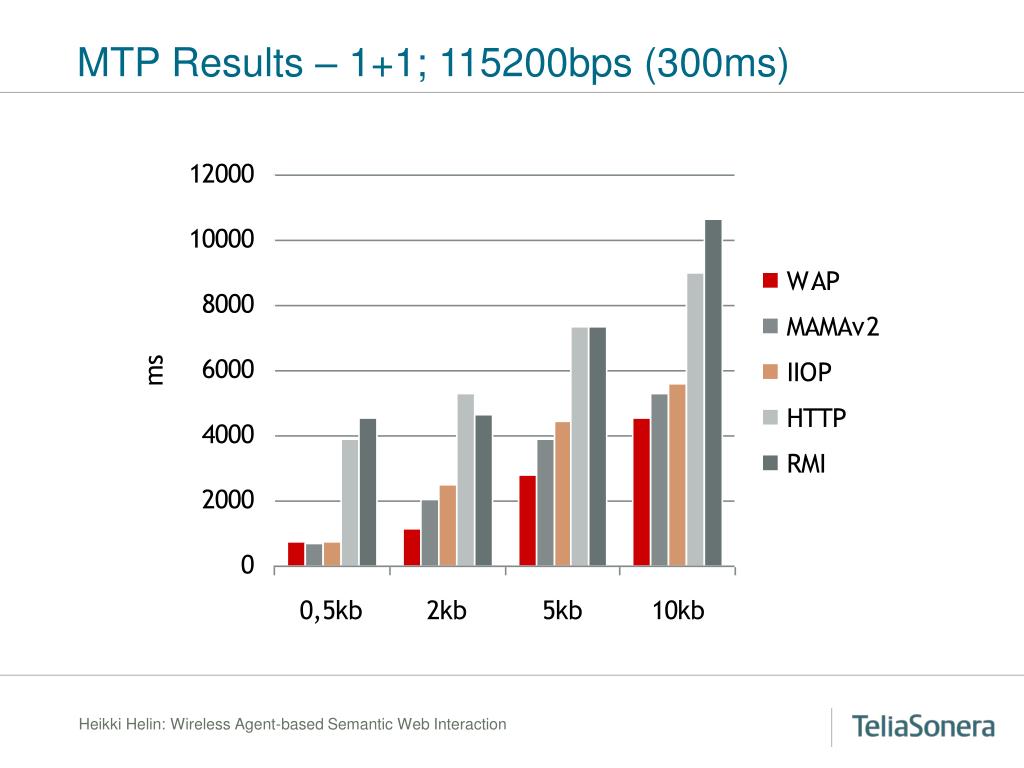 MTP Results – 1+1; 115200bps (300ms)

12000
10000
8000
6000
4000
2000
0

ms

0,5kb 2kb 5kb 10kb

WAP
MAMAv2
IIOP
HTTP
RMI

Heikki Helin: Wireless Agent-based Semantic Web Interaction

TeliaSonera